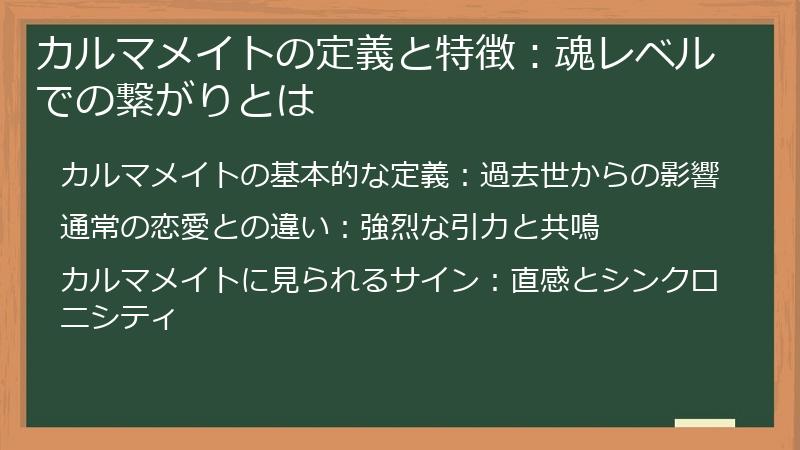 カルマメイトの定義と特徴：魂レベルでの繋がりとは

カルマメイトの基本的な定義：過去世からの影響

通常の恋愛との違い：強烈な引力と共鳴

カルマメイトに見られるサイン：直感とシンクロニシティ